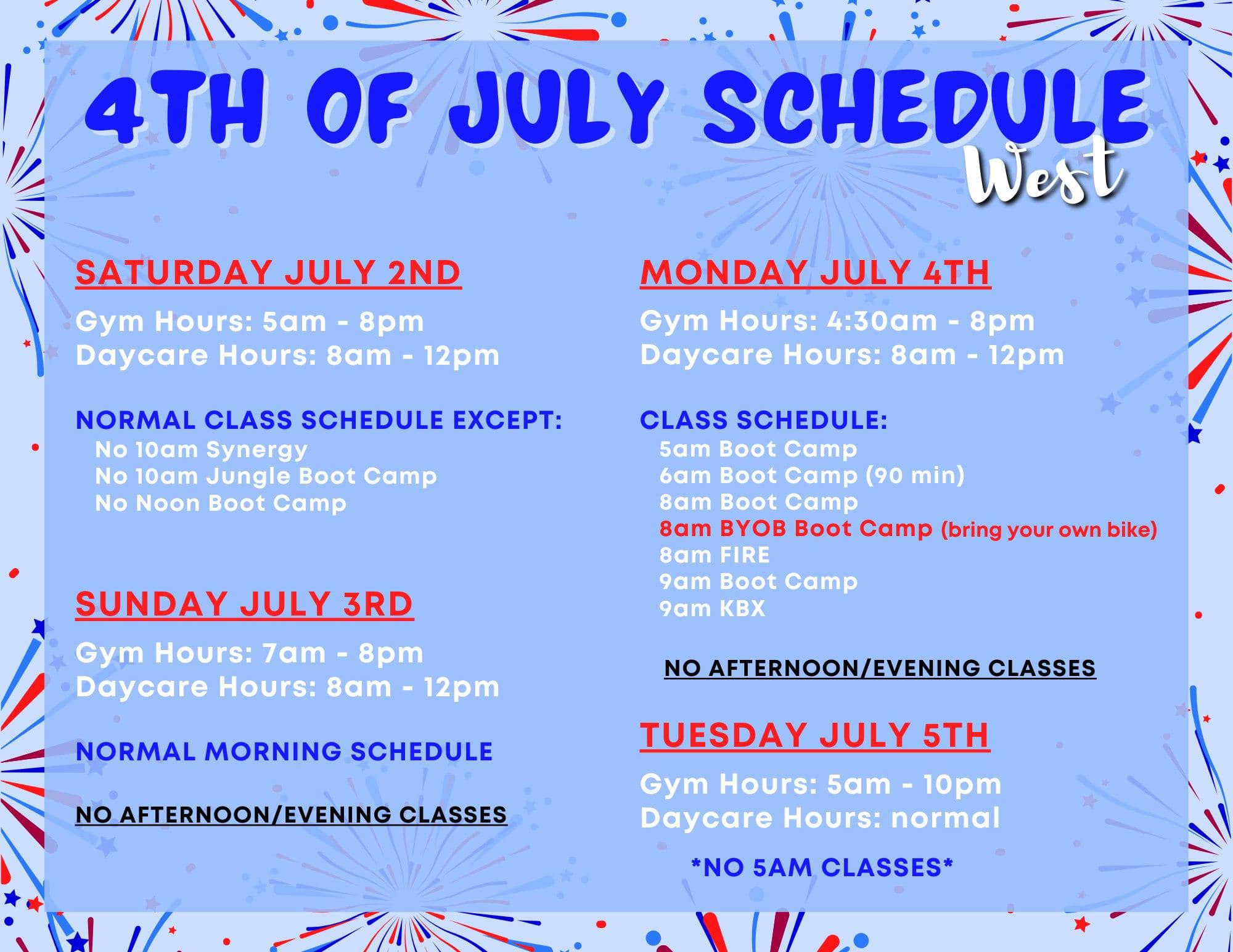 4TH OF JULY SCHEDULE
West

SATURDAY JULY 2ND

Gym Hours: 5am - 8pm
Daycare Hours: 8am - 12pm

NORMAL CLASS SCHEDULE EXCEPT:
No 10am Synergy
No 10am Jungle Boot Camp
No Noon Boot Camp

SUNDAY JULY 3RD

Gym Hours: 7am - 8pm
Daycare Hours: 8am - 12pm

NORMAL MORNING SCHEDULE

NO AFTERNOON/EVENING CLASSES

MONDAY JULY 4TH

Gym Hours: 4:30am - 8pm
Daycare Hours: 8am - 12pm

CLASS SCHEDULE:
5am Boot Camp
6am Boot Camp (90 min)
8am Boot Camp
8am BYOB Boot Camp (bring your own bike)
8am FIRE
9am Boot Camp
9am KBX

NO AFTERNOON/EVENING CLASSES

TUESDAY JULY 5TH

Gym Hours: 5am - 10pm
Daycare Hours: normal

*NO 5AM CLASSES*